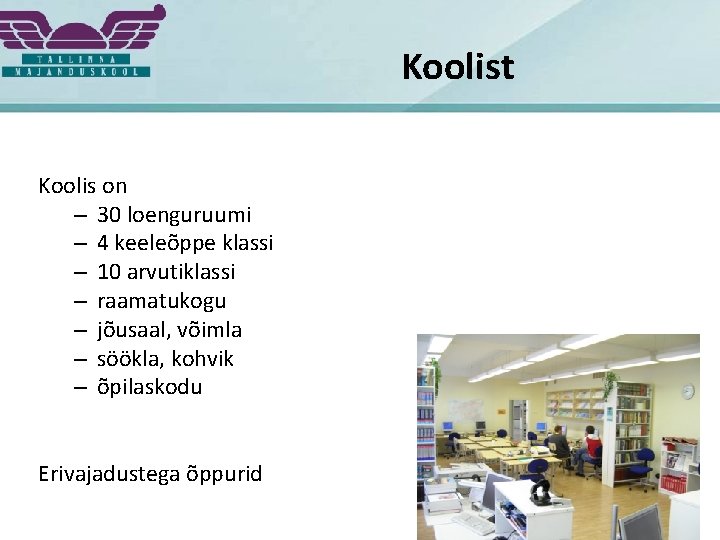 TALLINNA MAJANDUSKOOL

Koolist

Koolis on
– 30 loenguruumi
– 4 keeleõppe klassi
– 10 arvutiklassi
– raamatukogu
– jõusaal, võimla
– söökla, kohvik
– õpilaskodu

Erivajadustega õppurid